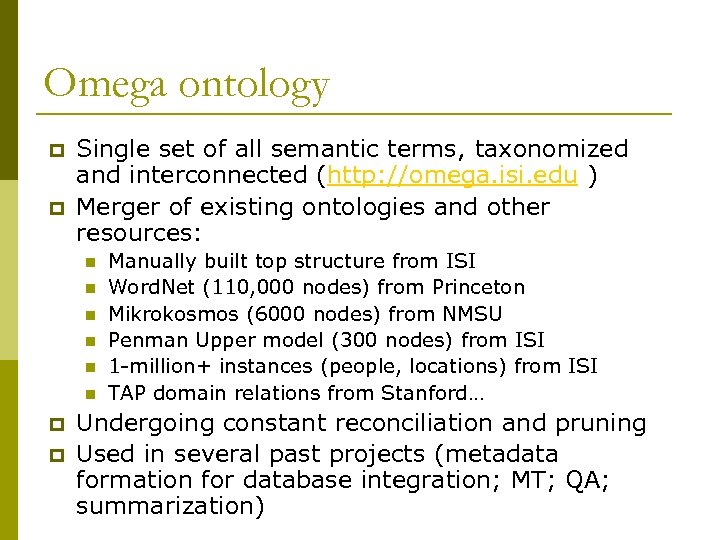 Omega ontology

Single set of all semantic terms, taxonomized and interconnected (http://omega.isi.edu )

Merger of existing ontologies and other resources:

Manually built top structure from ISI

WordNet (110,000 nodes) from Princeton

Mikrokosmos (6000 nodes) from NMSU

Penman Upper model (300 nodes) from ISI

1-million+ instances (people, locations) from ISI

TAP domain relations from Stanford…

Undergoing constant reconciliation and pruning

Used in several past projects (metadata formation for database integration; MT; QA; summarization)